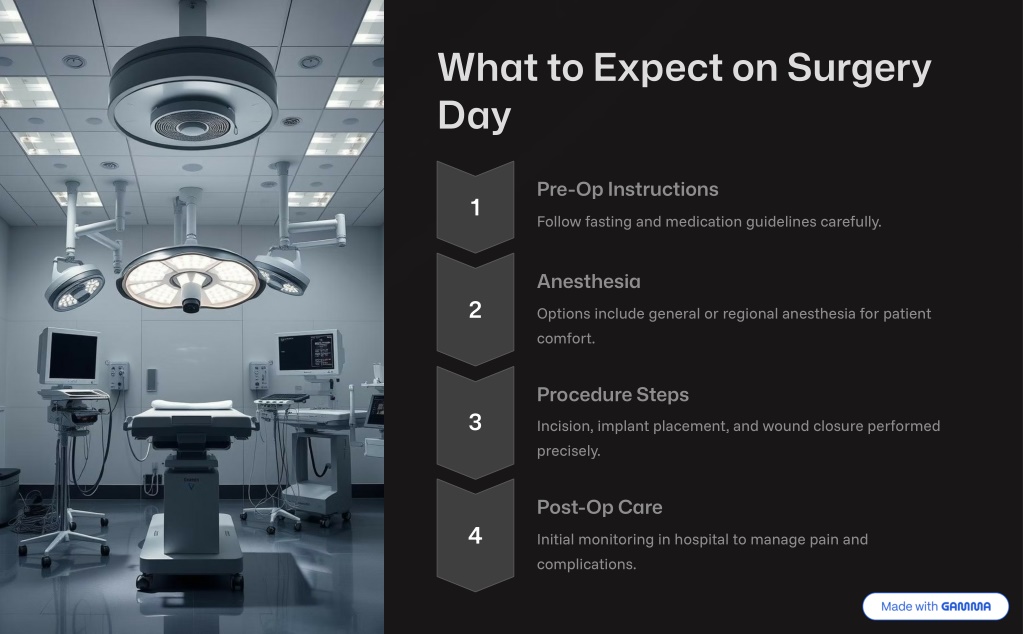 What to Expect on Surgery Day

1

Pre-Op Instructions

Follow fasting and medication guidelines carefully.

2

Anesthesia

Options include general or regional anesthesia for patient comfort.

3

Procedure Steps

Incision, implant placement, and wound closure performed precisely.

4

Post-Op Care

Initial monitoring in hospital to manage pain and complications.

Made with GAMMA